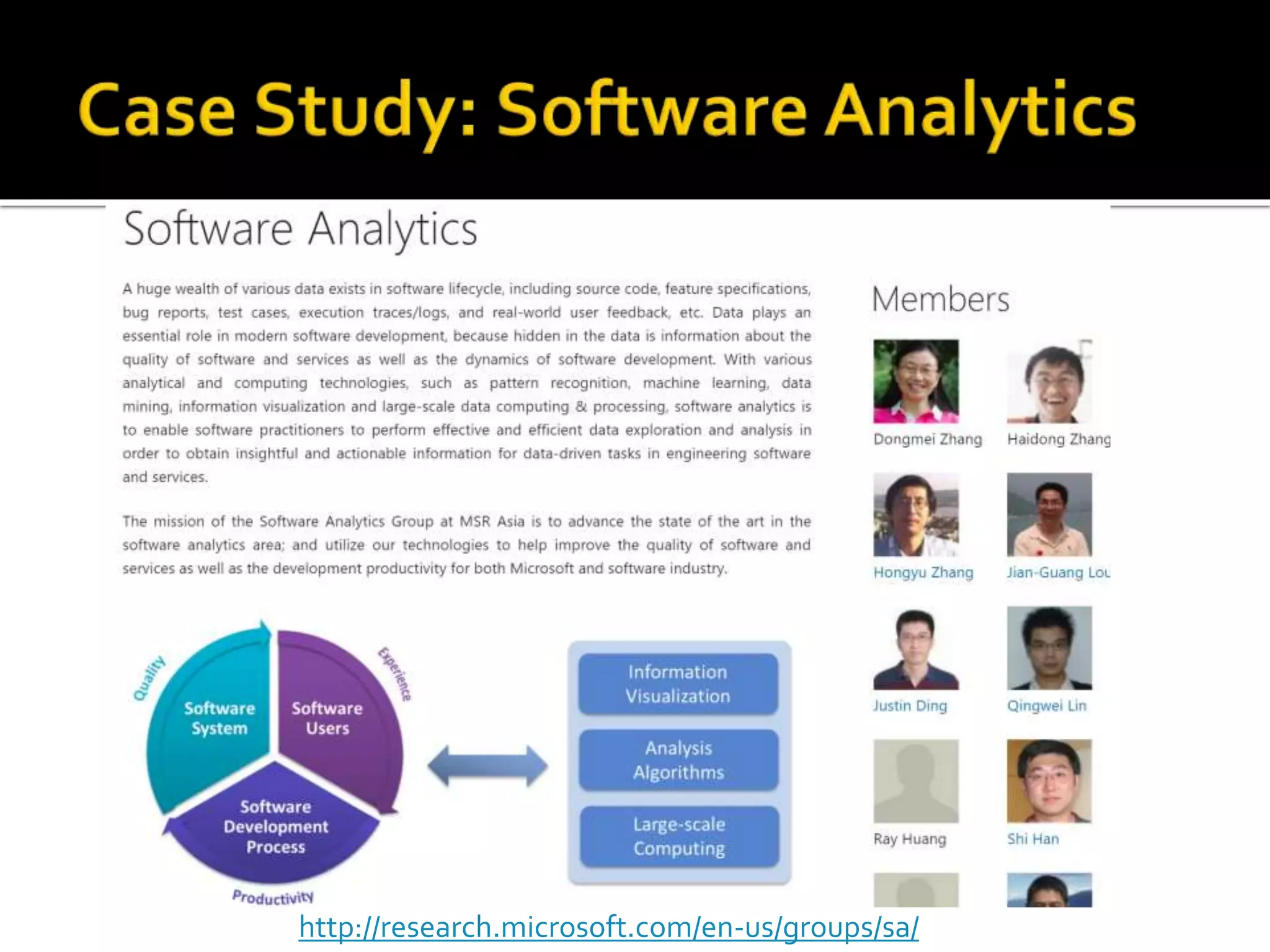 Case Study: Software Analytics

Software Analytics

A huge wealth of various data exists in software lifecycle, including source code, feature specifications, bug reports, test cases, execution traces/logs, and real-world user feedback, etc. Data plays an essential role in modern software development, because hidden in the data is information about the quality of software and services as well as the dynamics of software development. With various analytical and computing technologies, such as pattern recognition, machine learning, data mining, information visualization and large-scale data computing & processing, software analytics is to enable software practitioners to perform effective and efficient data exploration and analysis in order to obtain insightful and actionable information for data-driven tasks in engineering software and services.

The mission of the Software Analytics Group at MSR Asia is to advance the state of the art in the software analytics area; and utilize our technologies to help improve the quality of software and services as well as the development productivity for both Microsoft and software industry.

Quality
Experience
Software System
Software Users
Software Development Process
Productivity

Information Visualization
Analysis Algorithms
Large-scale Computing

Members

Dongmei Zhang
Haidong Zhang
Hongyu Zhang
Jian-Guang Lou
Justin Ding
Qingwei Lin
Ray Huang
Shi Han

http://research.microsoft.com/en-us/groups/sa/